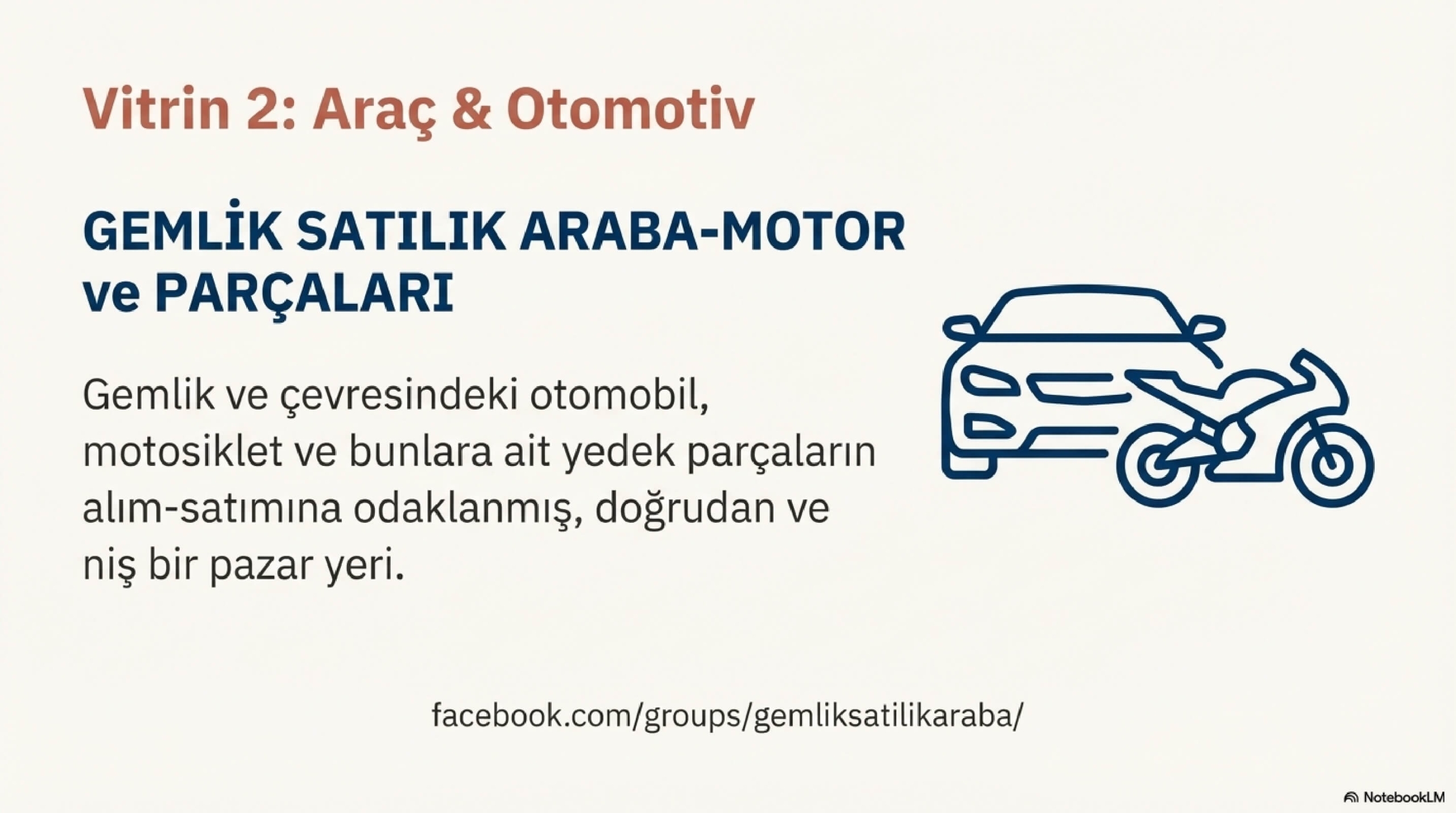 Vitrin 2: Araç & Otomotiv

GEMLİK SATILIK ARABA-MOTOR ve PARÇALARI

Gemlik ve çevresindeki otomobil, motosiklet ve bunlara ait yedek parçaların alım-satımına odaklanmış, doğrudan ve niş bir pazar yeri.

facebook.com/groups/gemliksatilikaraba/

NotebookLM